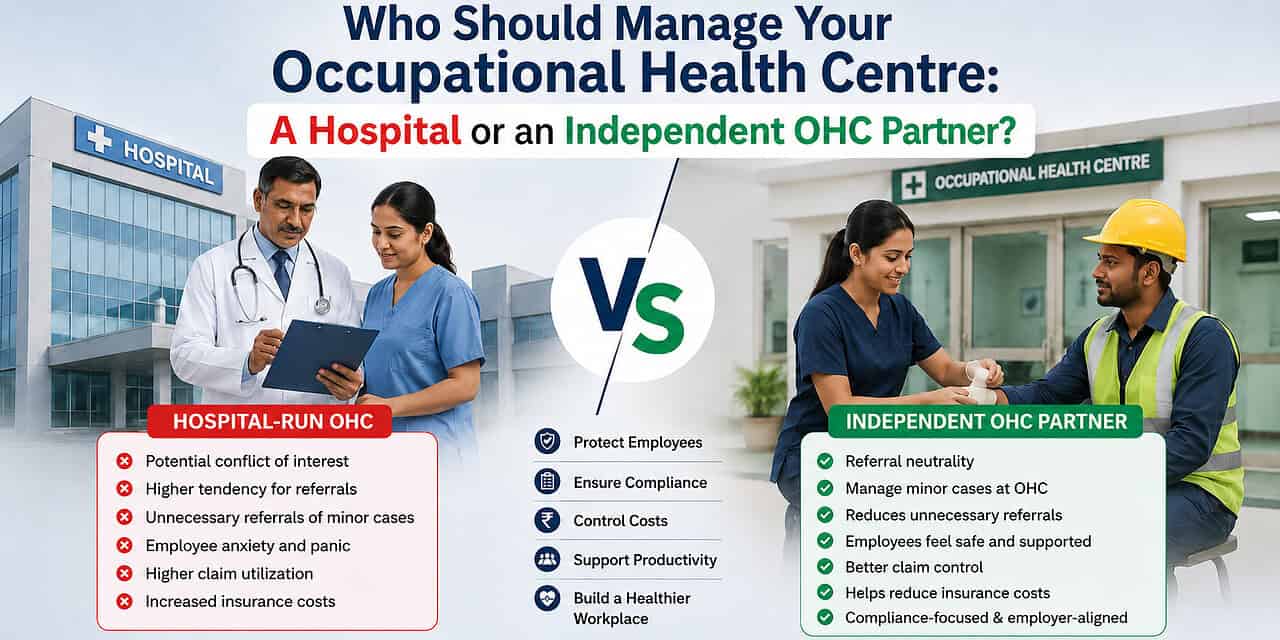 Who Should Manage Your Occupational Health Centre:

A Hospital or an Independent OHC Partner?

HOSPITAL

OCCUPATIONAL HEALTH CENTRE

VS

HOSPITAL-RUN OHC

Potential conflict of interest
Higher tendency for referrals
Unnecessary referrals of minor cases
Employee anxiety and panic
Higher claim utilization
Increased insurance costs

Protect Employees
Ensure Compliance
Control Costs
Support Productivity
Build a Healthier Workplace

INDEPENDENT OHC PARTNER

Referral neutrality
Manage minor cases at OHC
Reduces unnecessary referrals
Employees feel safe and supported
Better claim control
Helps reduce insurance costs
Compliance-focused & employer-aligned